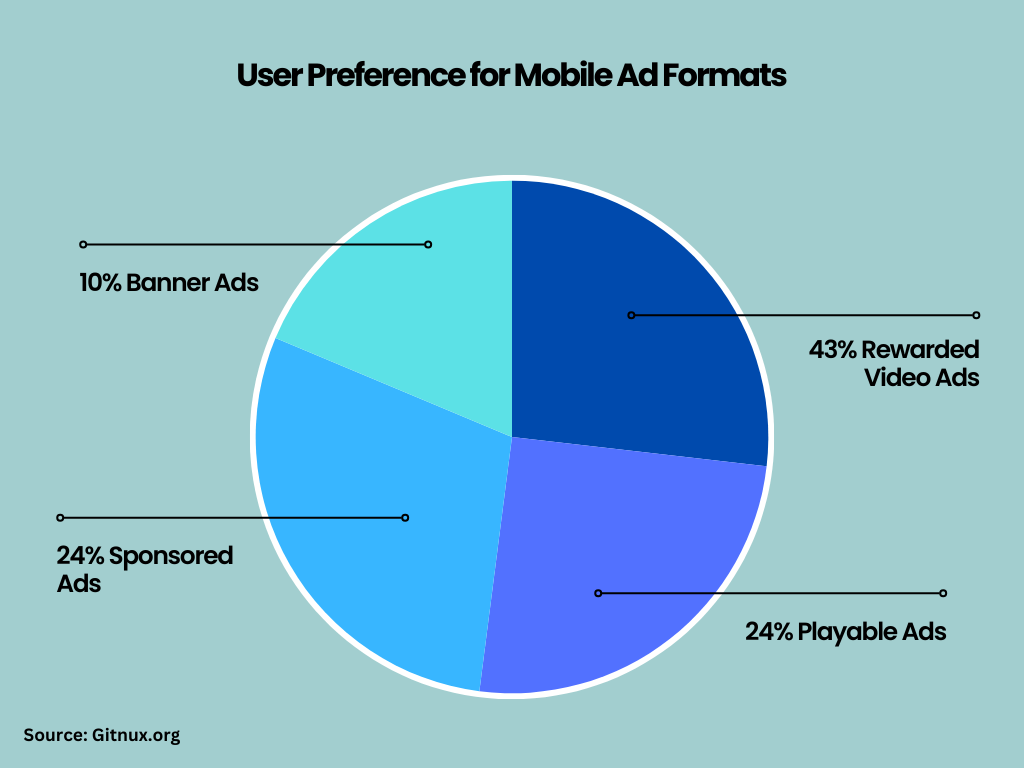 User Preference for Mobile Ad Formats

10% Banner Ads

43% Rewarded Video Ads

24% Sponsored Ads

24% Playable Ads

Source: Gitnux.org